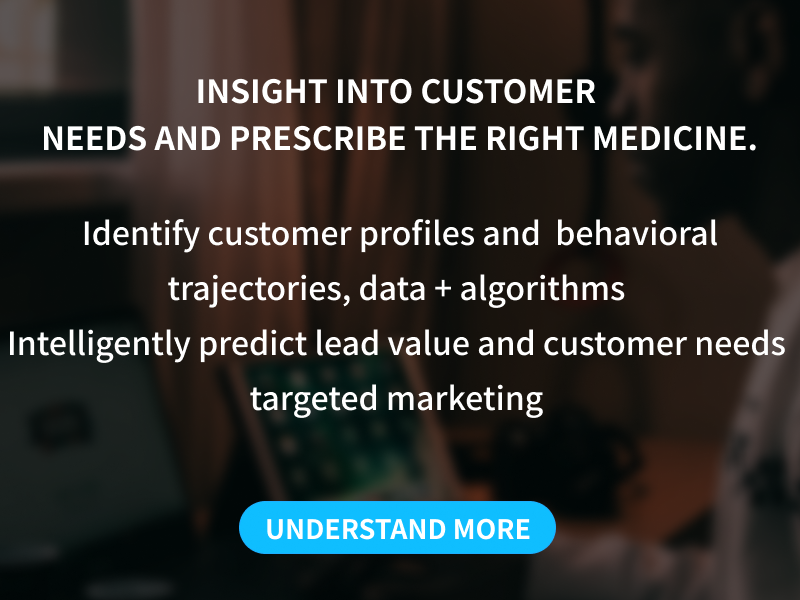 INSIGHT INTO CUSTOMER
NEEDS AND PRESCRIBE THE RIGHT MEDICINE.

Identify customer profiles and behavioral trajectories, data + algorithms
Intelligently predict lead value and customer needs targeted marketing

UNDERSTAND MORE